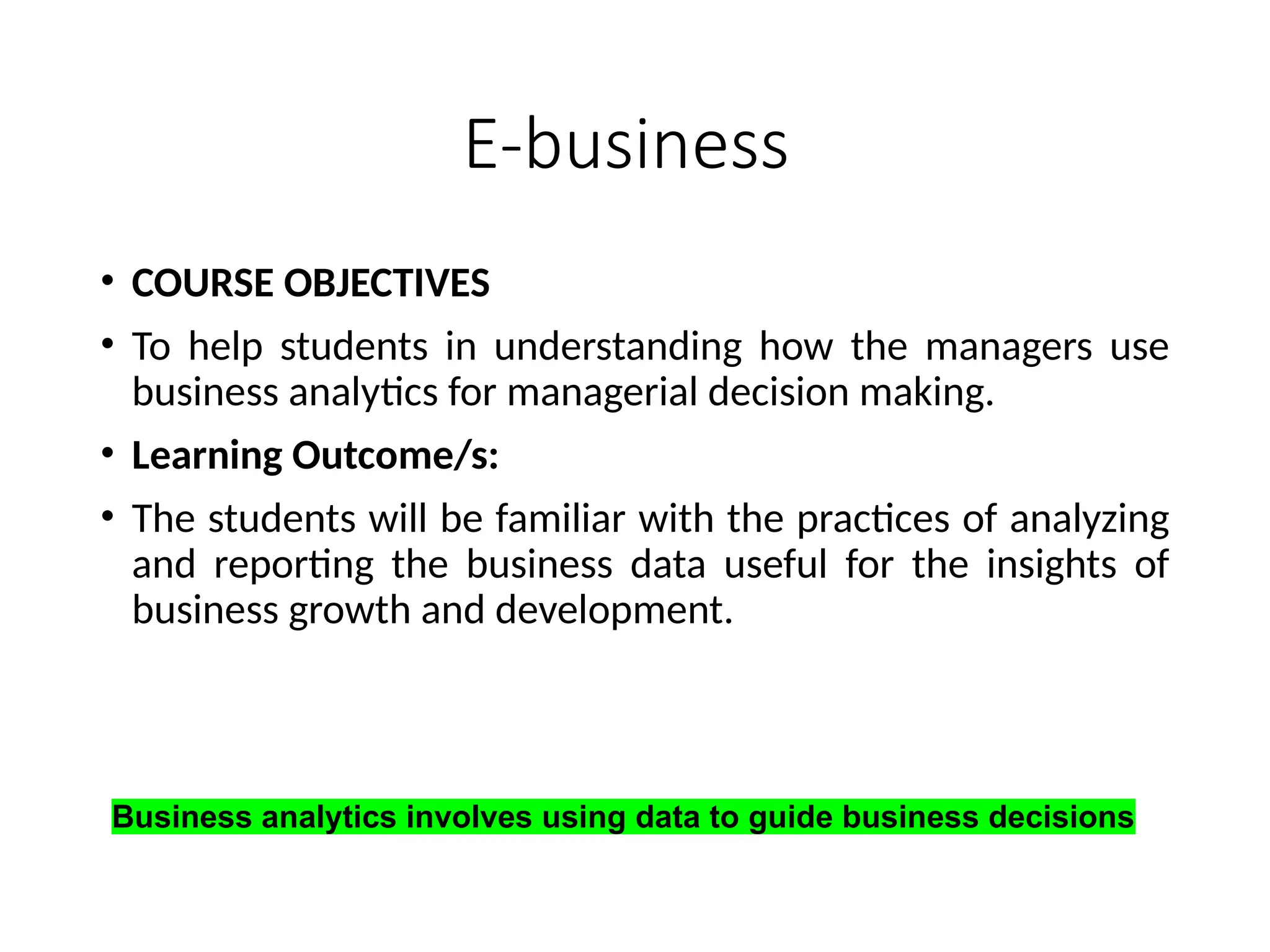 E-business

• COURSE OBJECTIVES

• To help students in understanding how the managers use business analytics for managerial decision making.

• Learning Outcome/s:

• The students will be familiar with the practices of analyzing and reporting the business data useful for the insights of business growth and development.

Business analytics involves using data to guide business decisions